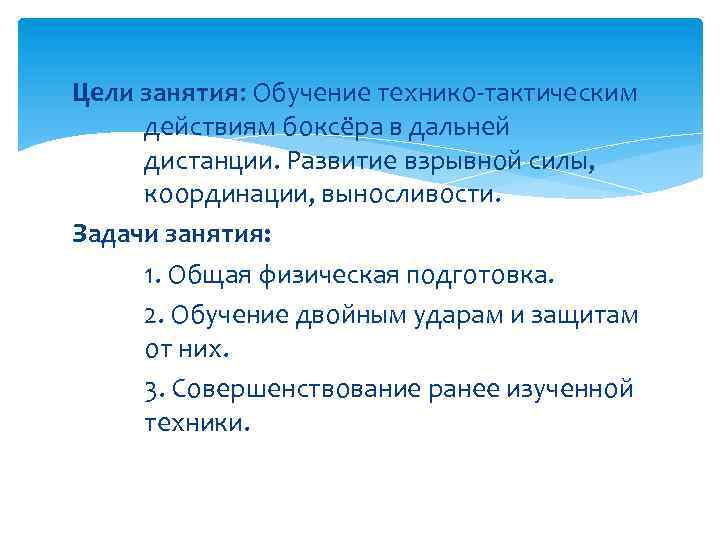 Цели занятия: Обучение технико-тактическим действиям боксёра в дальней дистанции. Развитие взрывной силы, координации, выносливости.

Задачи занятия:

1. Общая физическая подготовка.

2. Обучение двойным ударам и защитам от них.

3. Совершенствование ранее изученной техники.